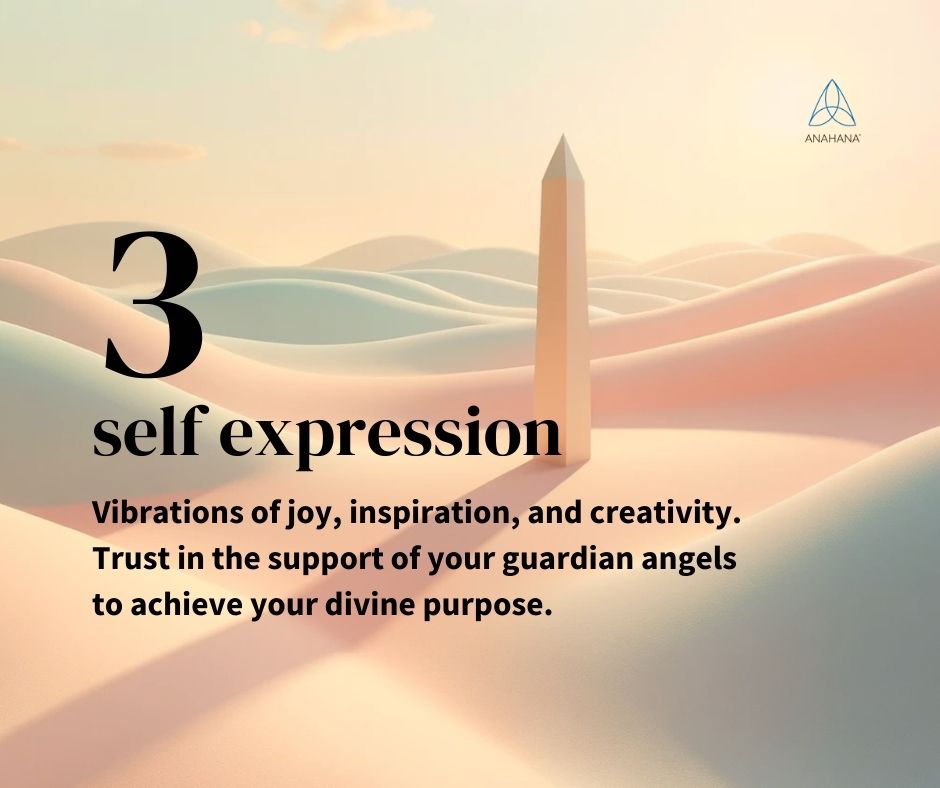 ANAHANA

3

self expression

Vibrations of joy, inspiration, and creativity. Trust in the support of your guardian angels to achieve your divine purpose.